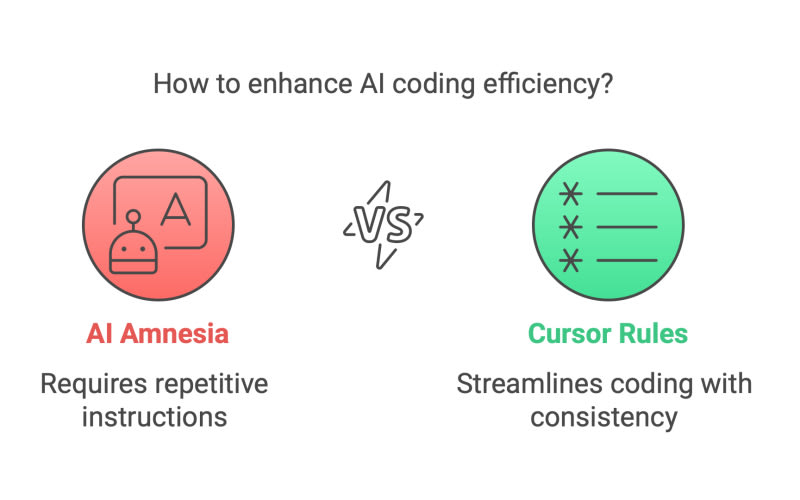 How to enhance AI coding efficiency?

A

VS

AI Amnesia

Requires repetitive instructions

Cursor Rules

Streamlines coding with consistency